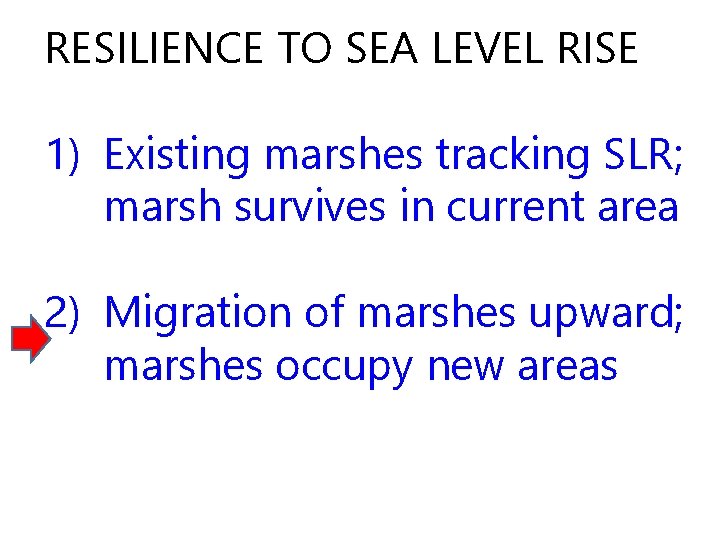 RESILIENCE TO SEA LEVEL RISE

1) Existing marshes tracking SLR; marsh survives in current area

2) Migration of marshes upward; marshes occupy new areas